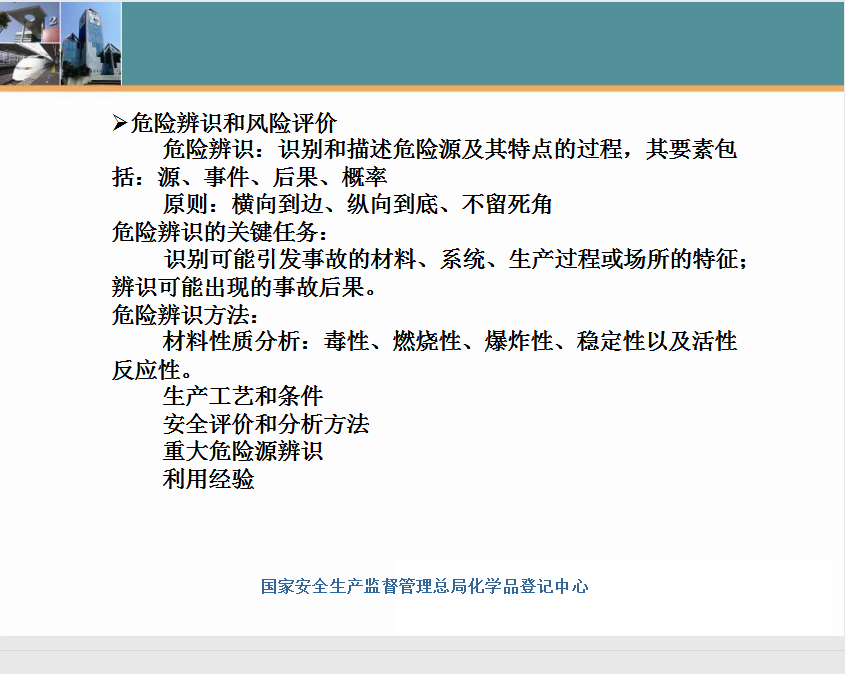 ➢危险辨识和风险评价

危险辨识：识别和描述危险源及其特点的过程，其要素包括：源、事件、后果、概率

原则：横向到边、纵向到底、不留死角

危险辨识的关键任务：

识别可能引发事故的材料、系统、生产过程或场所的特征；辨识可能出现的事故后果。

危险辨识方法：

材料性质分析：毒性、燃烧性、爆炸性、稳定性以及活性反应性。

生产工艺和条件

安全评价和分析方法

重大危险源辨识

利用经验

国家安全生产监督管理总局化学品登记中心